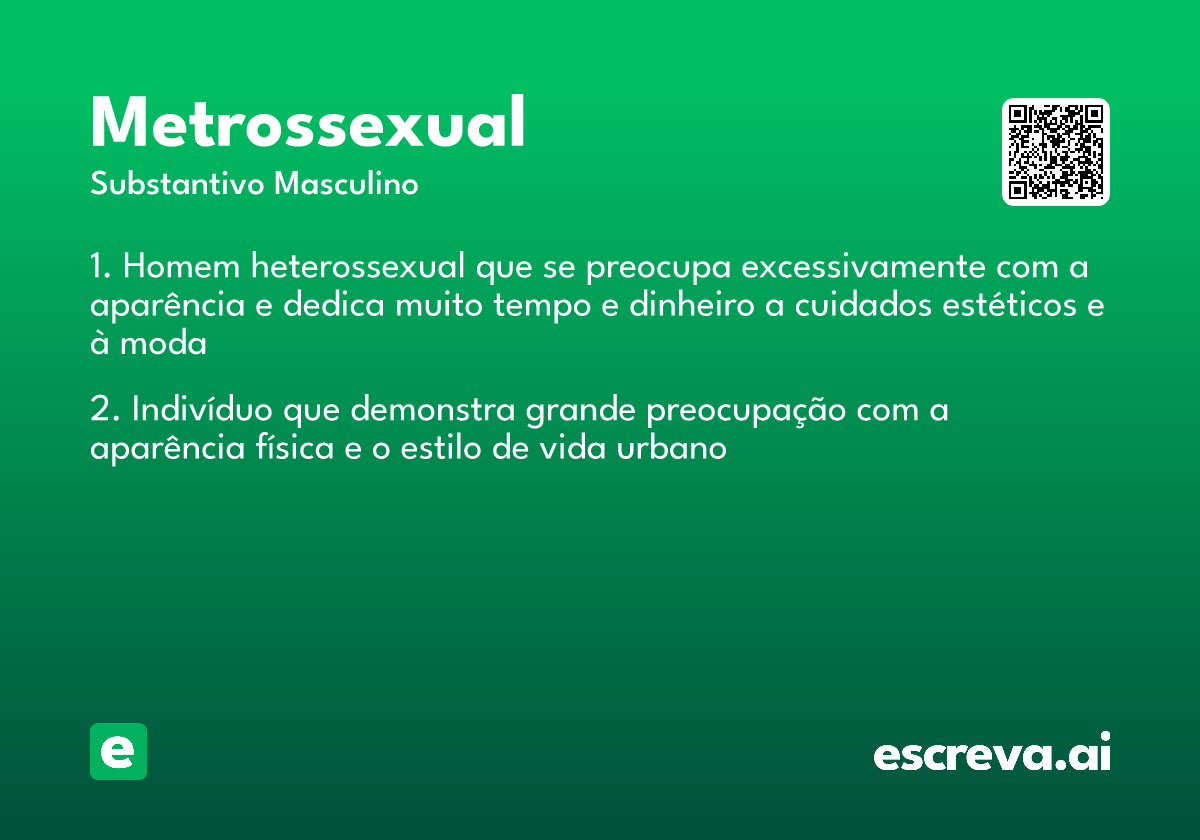 Metrossexual
Substantivo Masculino

1. Homem heterossexual que se preocupa excessivamente com a aparência e dedica muito tempo e dinheiro a cuidados estéticos e à moda

2. Indivíduo que demonstra grande preocupação com a aparência física e o estilo de vida urbano

e

escreva.ai